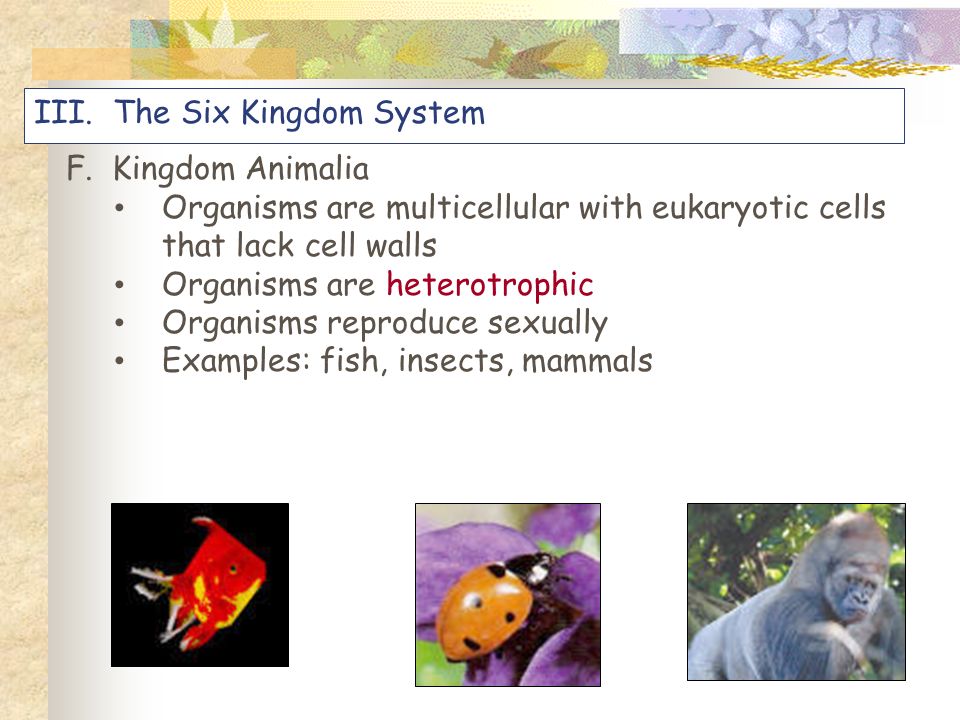 III. The Six Kingdom System

F. Kingdom Animalia
• Organisms are multicellular with eukaryotic cells that lack cell walls
• Organisms are heterotrophic
• Organisms reproduce sexually
• Examples: fish, insects, mammals